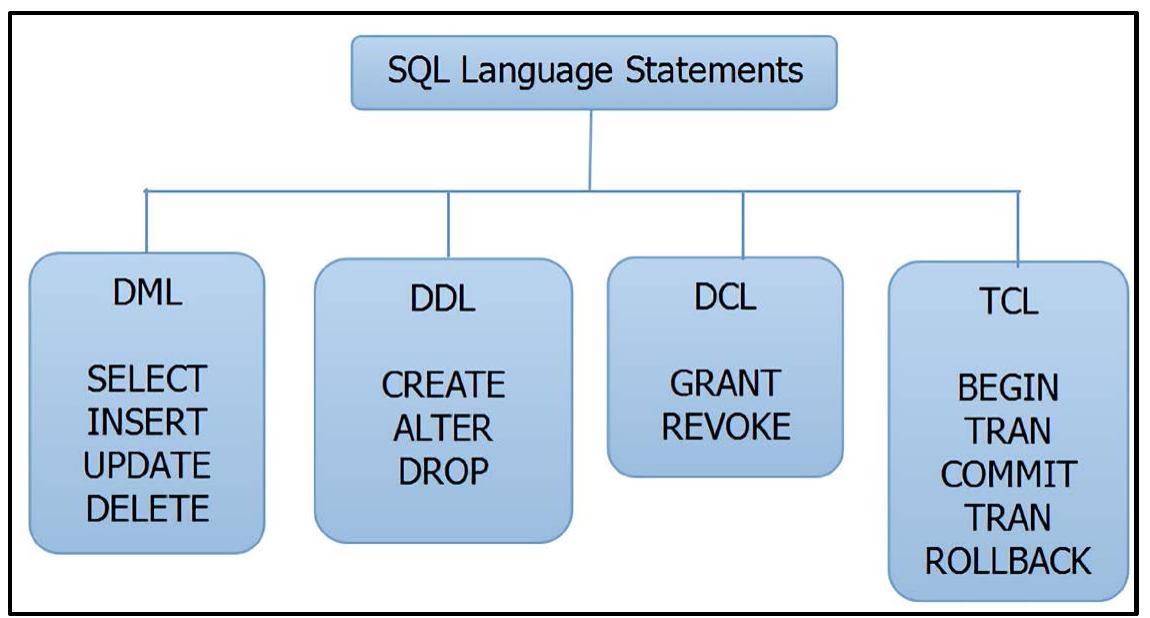 SQL Language Statements

DML

SELECT
INSERT
UPDATE
DELETE

DDL

CREATE
ALTER
DROP

DCL

GRANT
REVOKE

TCL

BEGIN
TRAN
COMMIT
TRAN
ROLLBACK